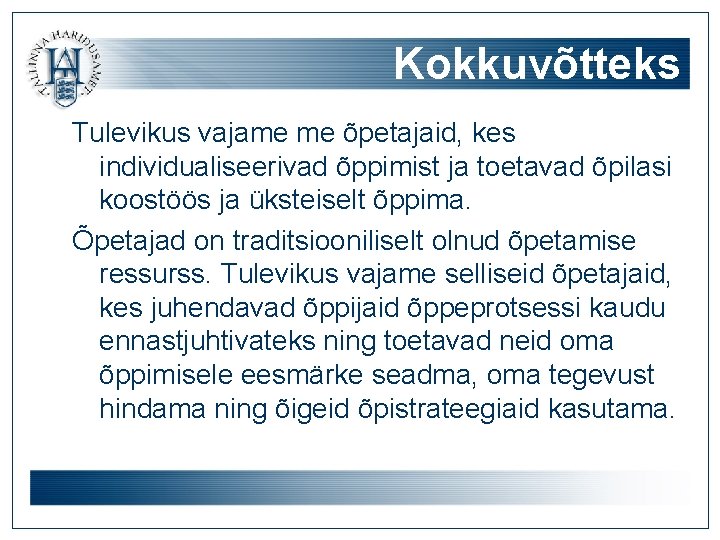 TALLINNA HARIDUSAMET

Kokkuvõtteks

Tulevikus vajame me õpetajaid, kes individualiseerivad õppimist ja toetavad õpilasi koostöös ja üksteiselt õppima.

Õpetajad on traditsiooniliselt olnud õpetamise ressurss. Tulevikus vajame selliseid õpetajaid, kes juhendavad õppijaid õppeprotsessi kaudu ennastjuhtivateks ning toetavad neid oma õppimisele eesmärke seadma, oma tegevust hindama ning õigeid õpistrateegiaid kasutama.